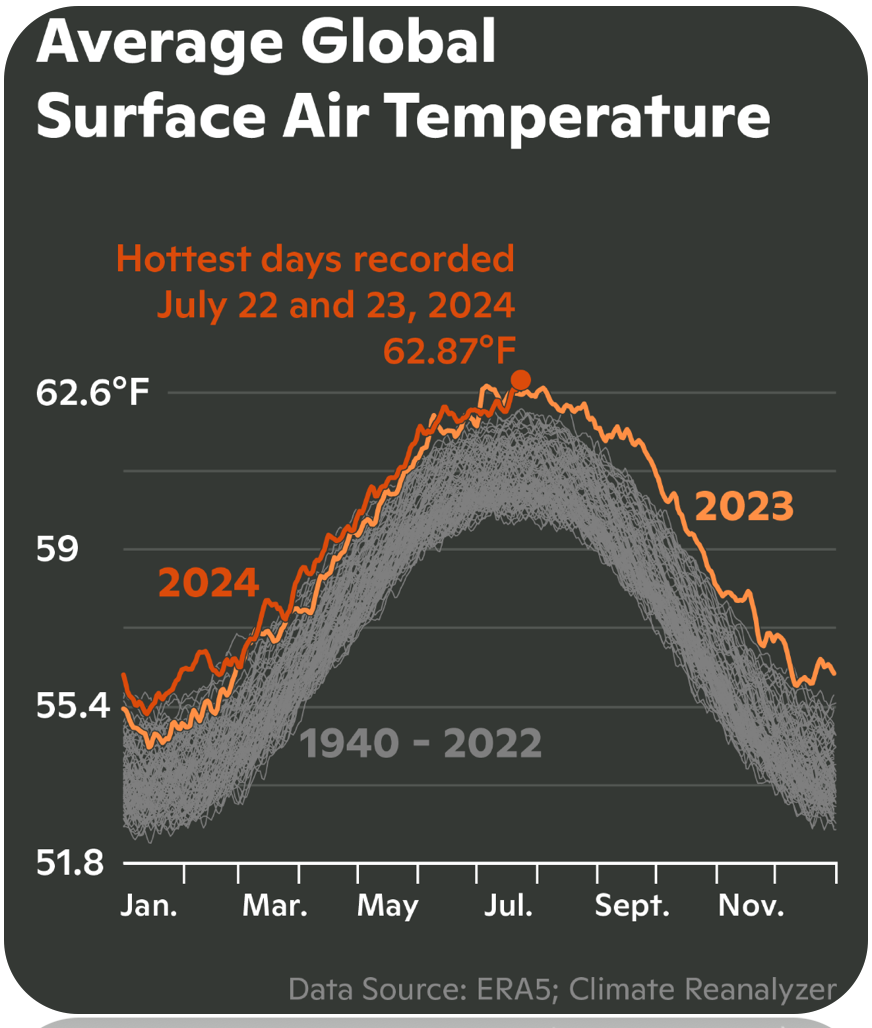 Average Global Surface Air Temperature

Hottest days recorded July 22 and 23, 2024
62.87°F

62.6°F
59
55.4
51.8

2024
2023
1940 - 2022

Jan. Mar. May Jul. Sept. Nov.

Data Source: ERA5; Climate Reanalyzer